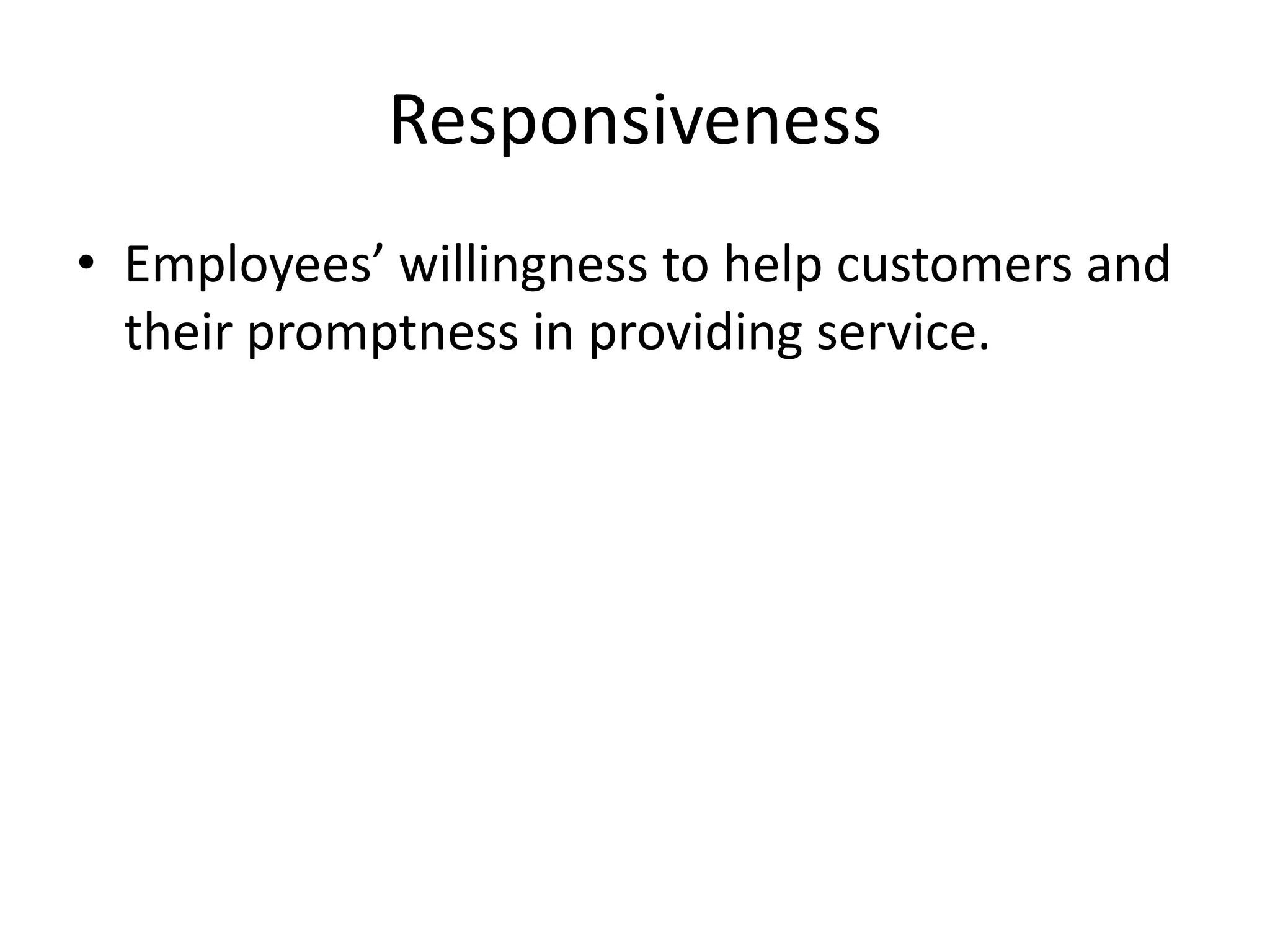 Responsiveness

• Employees’ willingness to help customers and their promptness in providing service.